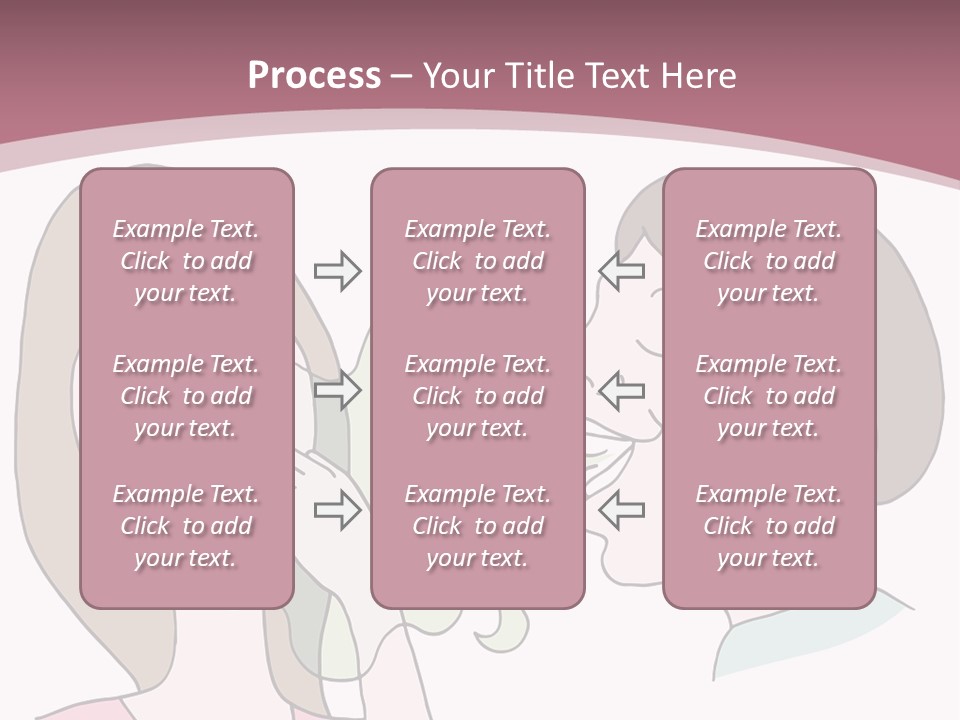 Process – Your Title Text Here

Example Text. Click to add your text.

Example Text. Click to add your text.

Example Text. Click to add your text.

Example Text. Click to add your text.

Example Text. Click to add your text.

Example Text. Click to add your text.

Example Text. Click to add your text.

Example Text. Click to add your text.

Example Text. Click to add your text.